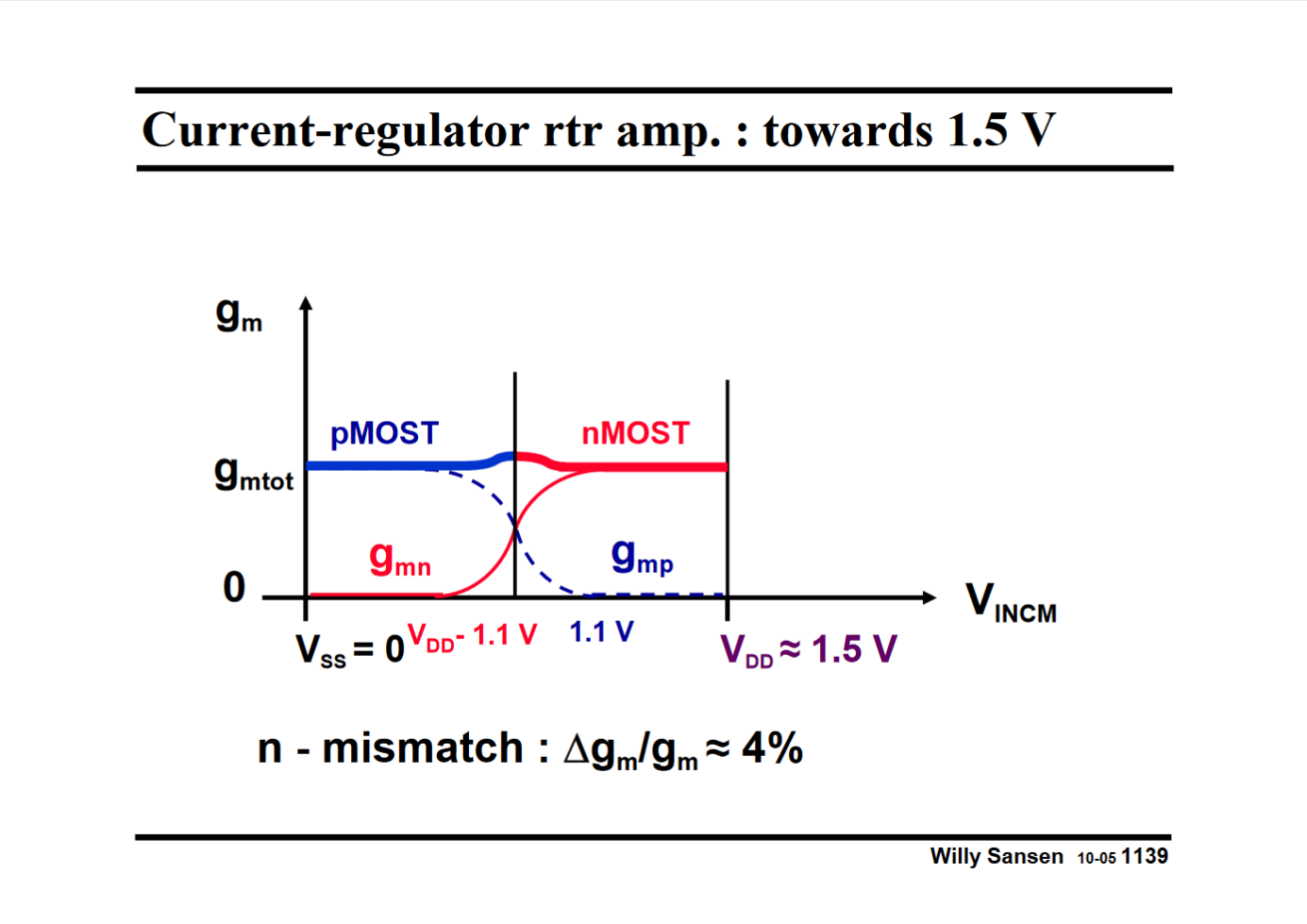 Current-regulator rtr amp. : towards 1.5 V

$g_m$

pMOST

nMOST

$g_{mtot}$

$g_{mn}$

$g_{mp}$

0

$V_{INCM}$

$V_{SS} = 0$ $V_{DD}$- 1.1 V 1.1 V $V_{DD} \approx 1.5$ V

n - mismatch : $\Delta g_m/g_m \approx 4\%$

Willy Sansen 10-05 1139